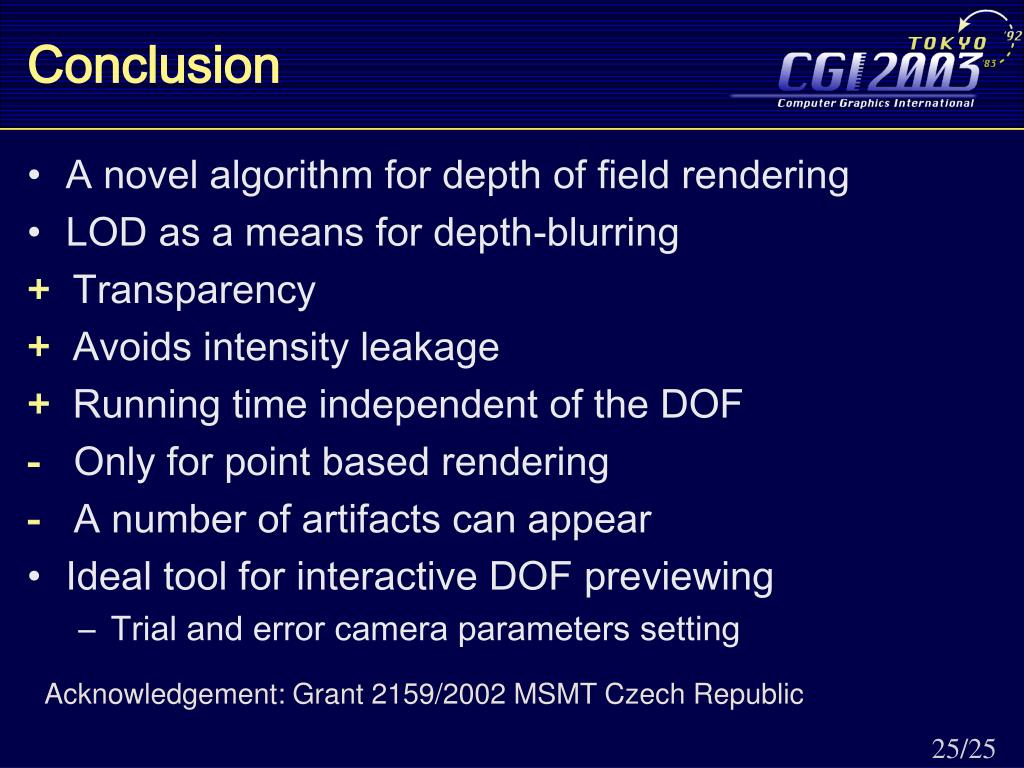 Conclusion

TOKYO '92 '83 CGI2003 Computer Graphics International

• A novel algorithm for depth of field rendering
• LOD as a means for depth-blurring
+ Transparency
+ Avoids intensity leakage
+ Running time independent of the DOF
- Only for point based rendering
- A number of artifacts can appear
• Ideal tool for interactive DOF previewing
– Trial and error camera parameters setting

Acknowledgement: Grant 2159/2002 MSMT Czech Republic

25/25